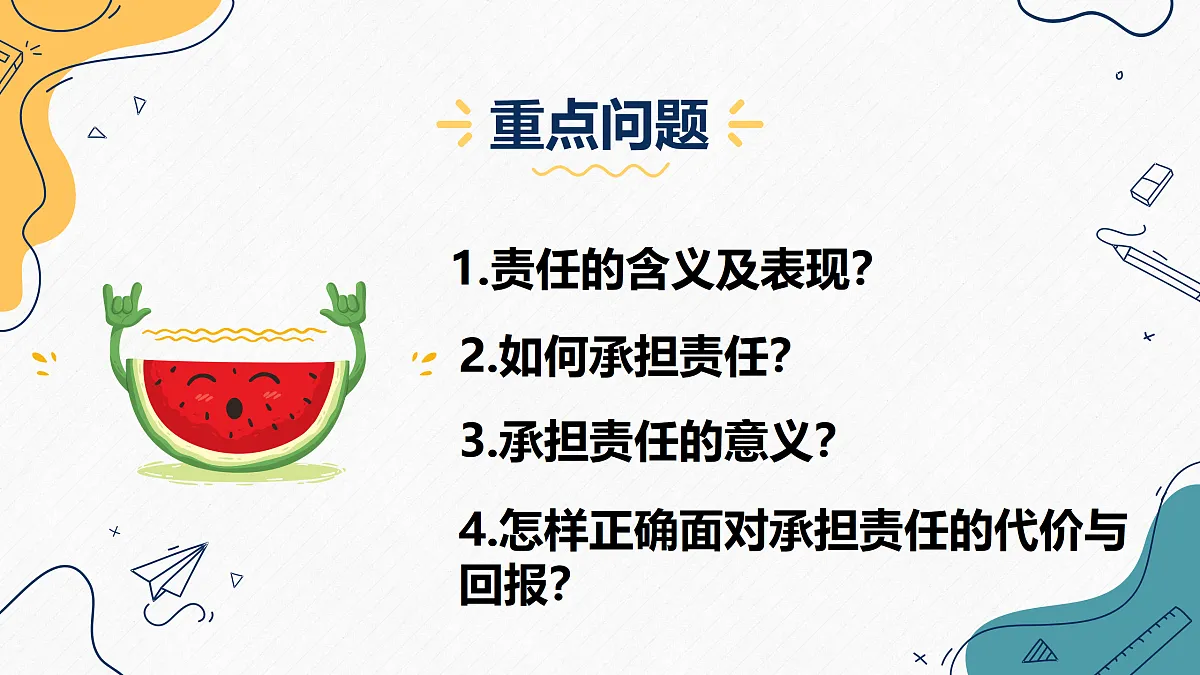 重点问题

1.责任的含义及表现?

2.如何承担责任?

3.承担责任的意义?

4.怎样正确面对承担责任的代价与回报?